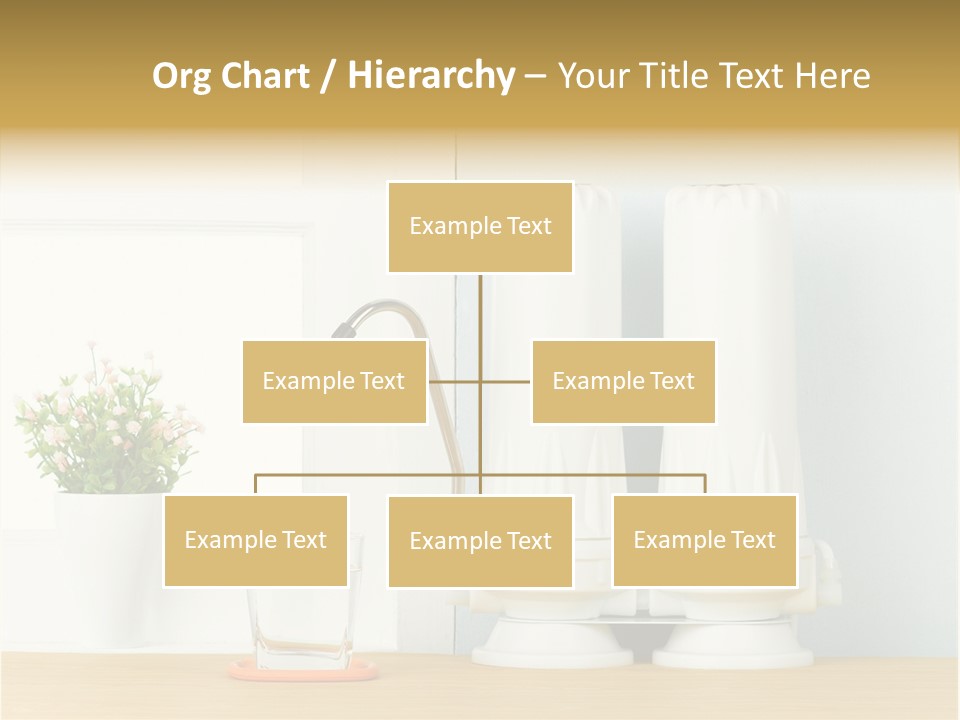 Org Chart / Hierarchy – Your Title Text Here

Example Text

Example Text

Example Text

Example Text

Example Text

Example Text